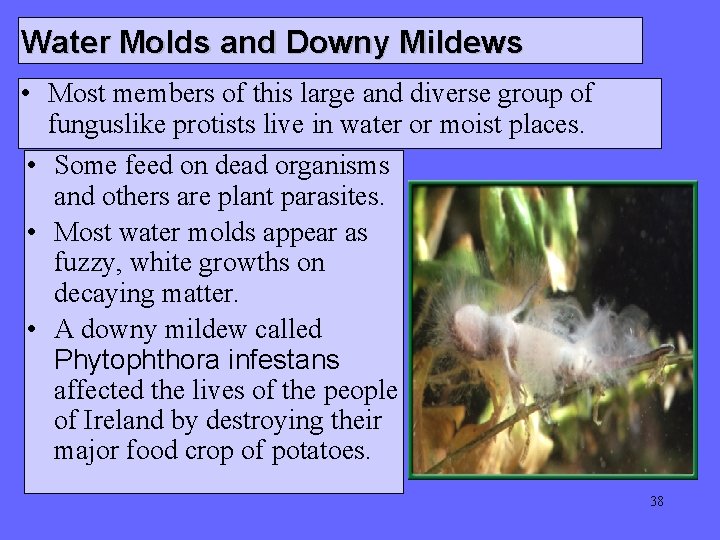 Water Molds and Downy Mildews

• Most members of this large and diverse group of funguslike protists live in water or moist places.

• Some feed on dead organisms and others are plant parasites.
• Most water molds appear as fuzzy, white growths on decaying matter.
• A downy mildew called Phytophthora infestans affected the lives of the people of Ireland by destroying their major food crop of potatoes.

38